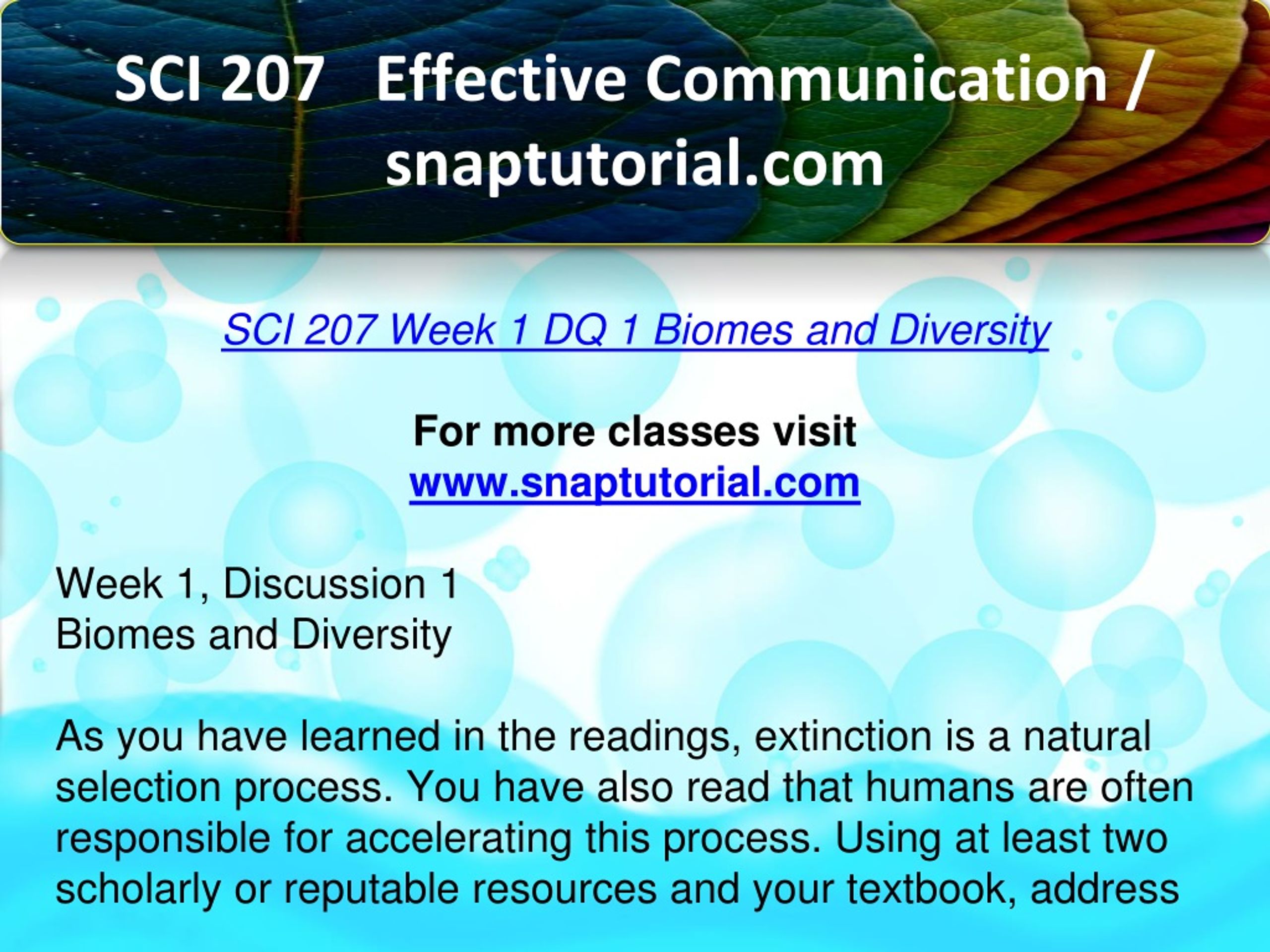 SCI 207 Effective Communication / snaptutorial.com

SCI 207 Week 1 DQ 1 Biomes and Diversity

For more classes visit
www.snaptutorial.com

Week 1, Discussion 1
Biomes and Diversity

As you have learned in the readings, extinction is a natural selection process. You have also read that humans are often responsible for accelerating this process. Using at least two scholarly or reputable resources and your textbook, address